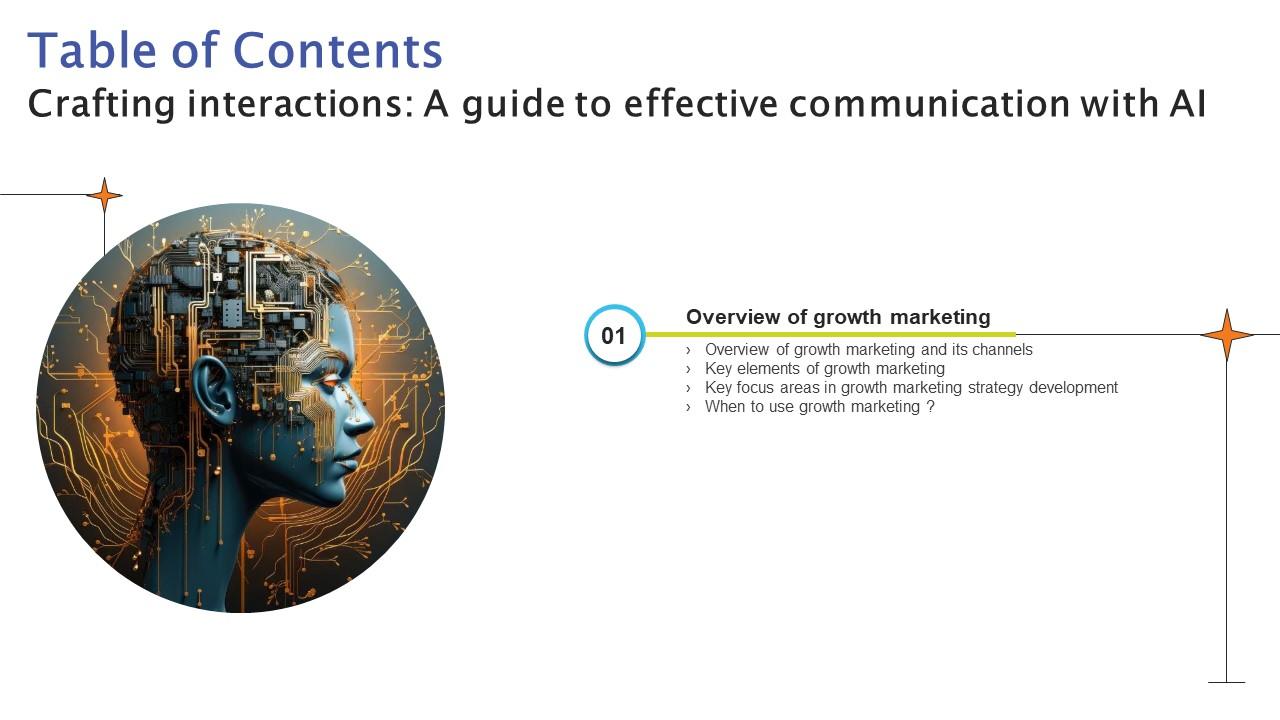 Table of Contents
Crafting interactions: A guide to effective communication with AI

01

Overview of growth marketing

› Overview of growth marketing and its channels
› Key elements of growth marketing
› Key focus areas in growth marketing strategy development
› When to use growth marketing ?